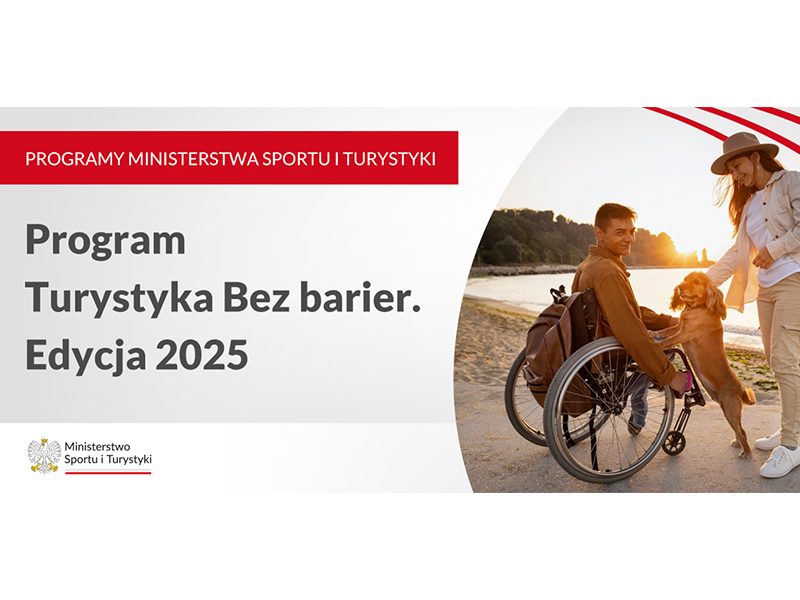 PROGRAMY MINISTERSTWA SPORTU I TURYSTYKI

Program
Turystyka Bez barier.
Edycja 2025

Ministerstwo
Sportu i Turystyki